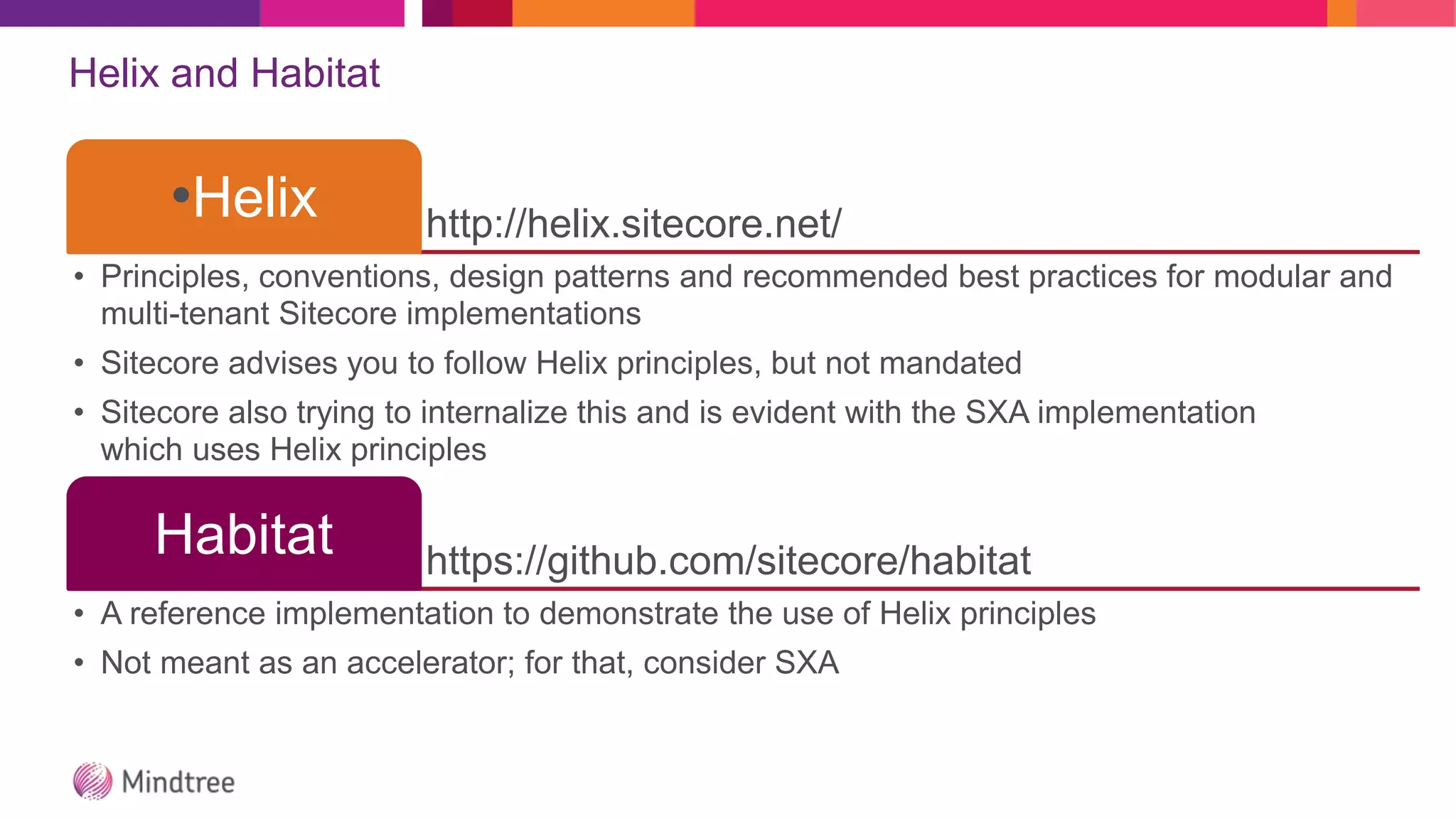 Helix and Habitat

•Helix

http://helix.sitecore.net/

• Principles, conventions, design patterns and recommended best practices for modular and multi-tenant Sitecore implementations

• Sitecore advises you to follow Helix principles, but not mandated

• Sitecore also trying to internalize this and is evident with the SXA implementation which uses Helix principles

Habitat

https://github.com/sitecore/habitat

• A reference implementation to demonstrate the use of Helix principles

• Not meant as an accelerator; for that, consider SXA

Mindtree